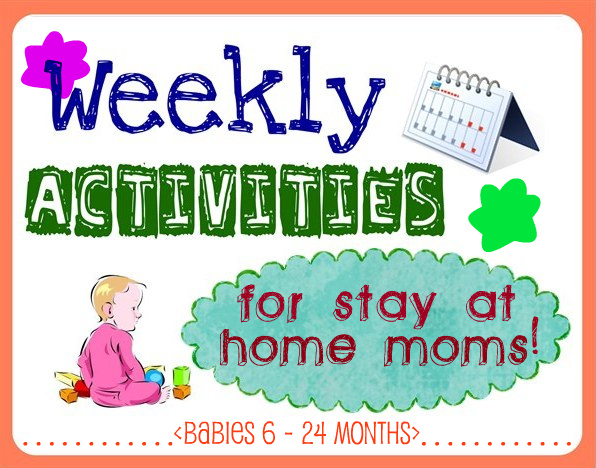 Weekly

ACTIVITIES

for stay at home moms!

<BaBIES 6 - 24 MONTHS>